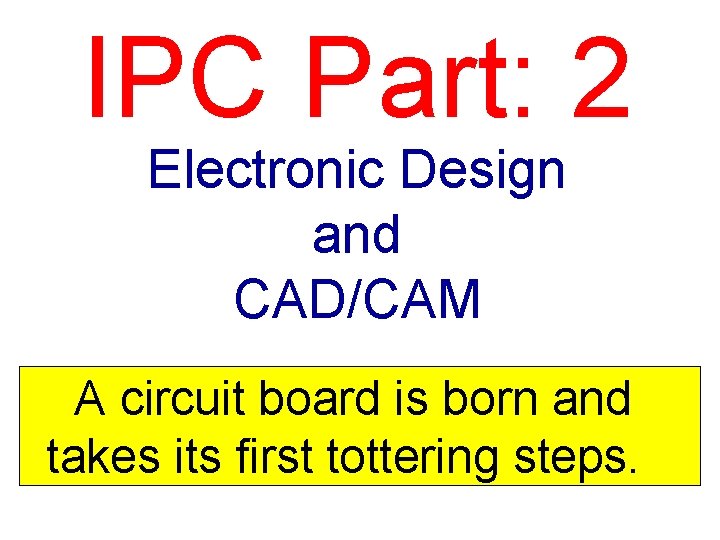 IPC Part: 2

Electronic Design
and
CAD/CAM

A circuit board is born and takes its first tottering steps.